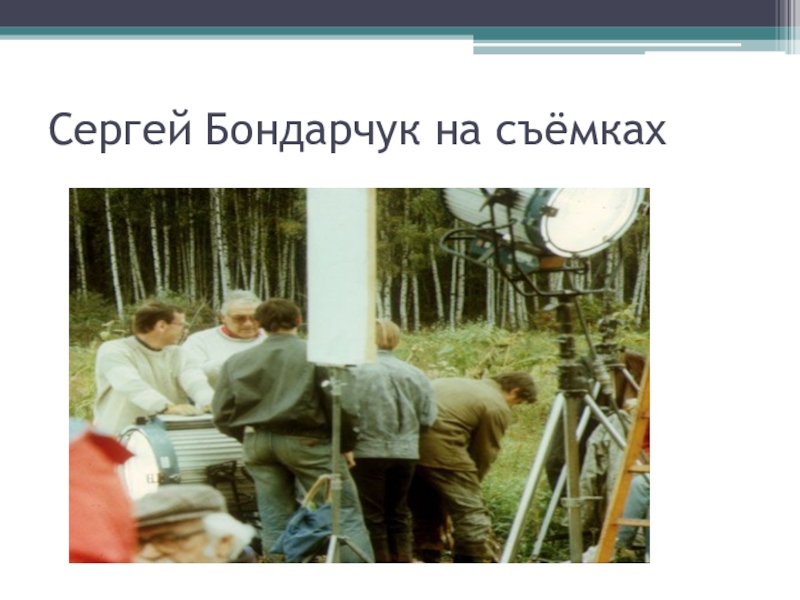 Сергей Бондарчук на съёмках